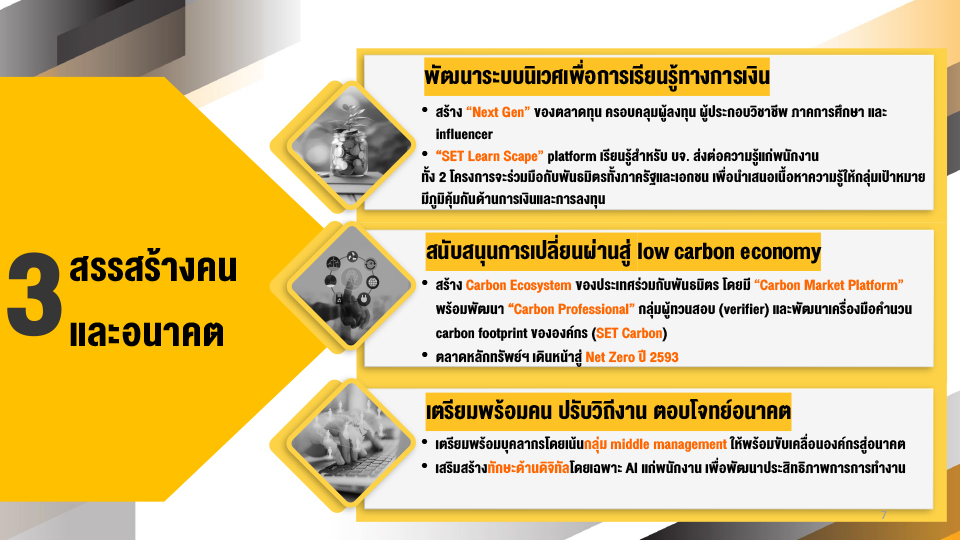 3 สรรสร้างคน และอนาคต

พัฒนาระบบนิเวศเพื่อการเรียนรู้ทางการเงิน

• สร้าง "Next Gen" ของตลาดทุน ครอบคลุมผู้ลงทุน ผู้ประกอบวิชาชีพ ภาคการศึกษา และ influencer
• "SET Learn Scape" platform เรียนรู้สำหรับ บจ. ส่งต่อความรู้แก่พนักงาน
ทั้ง 2 โครงการจะร่วมมือกับพันธมิตรทั้งภาครัฐและเอกชน เพื่อนำเสนอเนื้อหาความรู้ให้กลุ่มเป้าหมายมีภูมิคุ้มกันด้านการเงินและการลงทุน

สนับสนุนการเปลี่ยนผ่านสู่ low carbon economy

• สร้าง Carbon Ecosystem ของประเทศร่วมกับพันธมิตร โดยมี "Carbon Market Platform" พร้อมพัฒนา "Carbon Professional" กลุ่มผู้ทวนสอบ (verifier) และพัฒนาเครื่องมือคำนวน carbon footprint ขององค์กร (SET Carbon)
• ตลาดหลักทรัพย์ฯ เดินหน้าสู่ Net Zero ปี 2593

เตรียมพร้อมคน ปรับวิถีงาน ตอบโจทย์อนาคต

• เตรียมพร้อมบุคลากรโดยเน้นกลุ่ม middle management ให้พร้อมขับเคลื่อนองค์กรสู่อนาคต
• เสริมสร้างทักษะด้านดิจิทัลโดยเฉพาะ AI แก่พนักงาน เพื่อพัฒนาประสิทธิภาพการการทำงาน

7